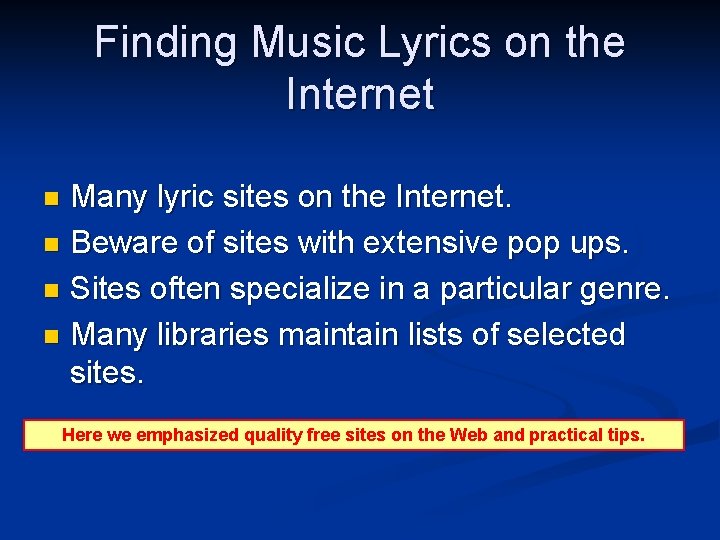 Finding Music Lyrics on the Internet

- Many lyric sites on the Internet.
- Beware of sites with extensive pop ups.
- Sites often specialize in a particular genre.
- Many libraries maintain lists of selected sites.

Here we emphasized quality free sites on the Web and practical tips.